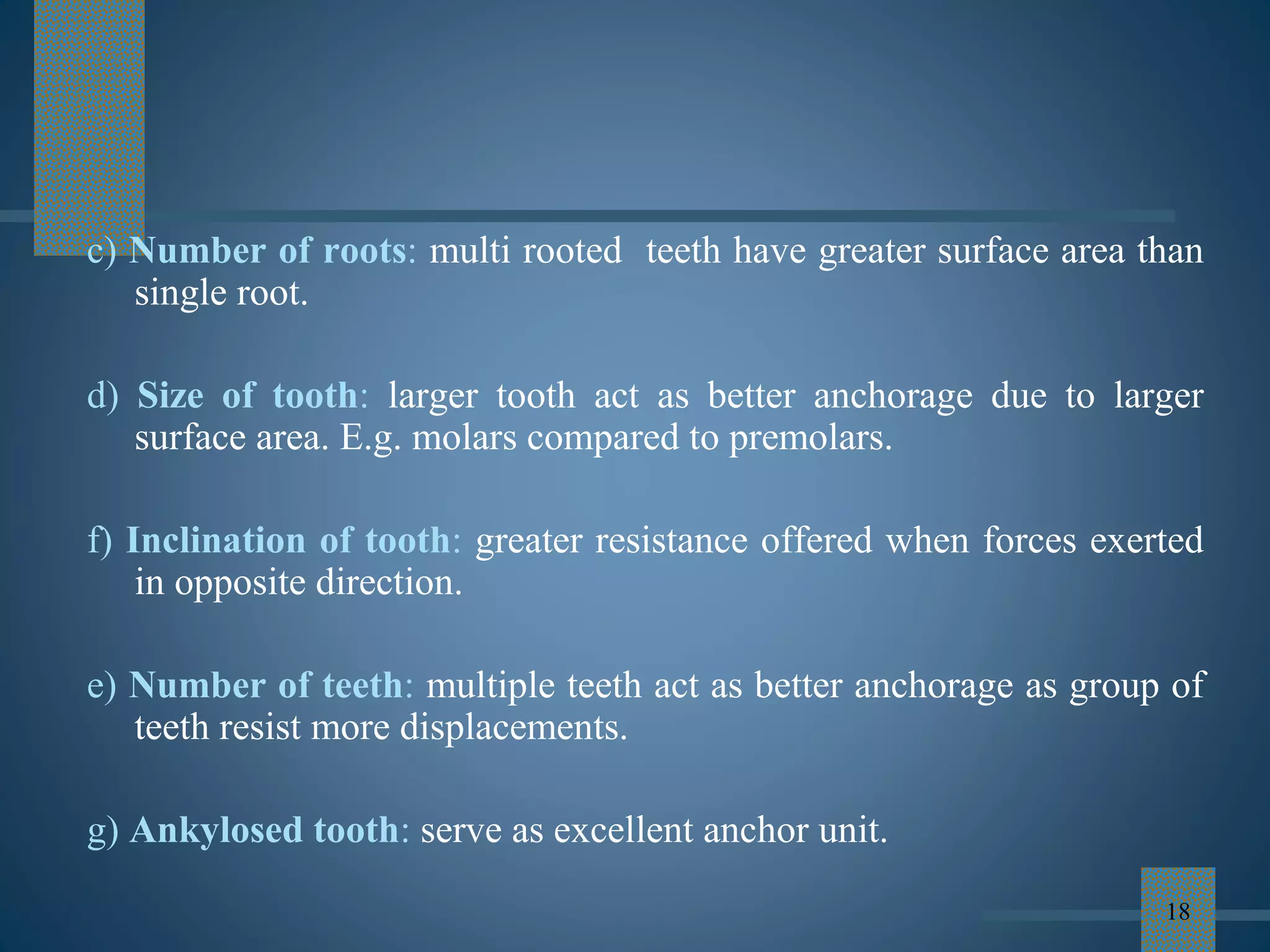 c) Number of roots: multi rooted teeth have greater surface area than single root.

d) Size of tooth: larger tooth act as better anchorage due to larger surface area. E.g. molars compared to premolars.

f) Inclination of tooth: greater resistance offered when forces exerted in opposite direction.

e) Number of teeth: multiple teeth act as better anchorage as group of teeth resist more displacements.

g) Ankylosed tooth: serve as excellent anchor unit.

18